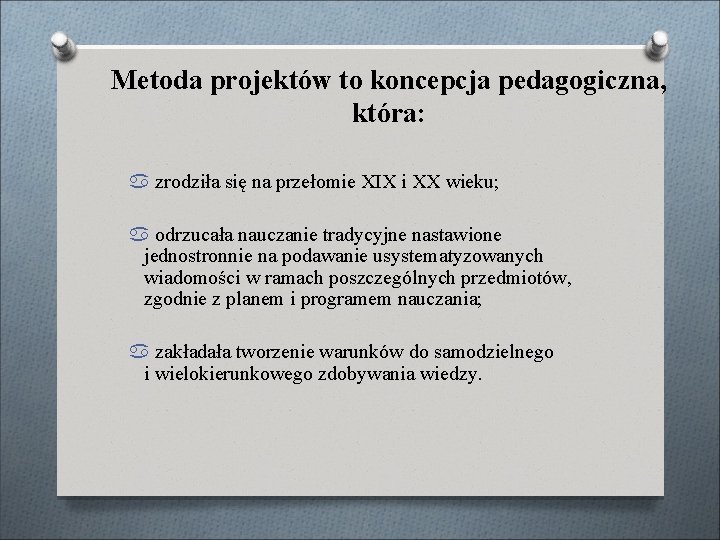 Metoda projektów to koncepcja pedagogiczna, która:

zrodziła się na przełomie XIX i XX wieku;

odrzucała nauczanie tradycyjne nastawione jednostronnie na podawanie usystematyzowanych wiadomości w ramach poszczególnych przedmiotów, zgodnie z planem i programem nauczania;

zakładała tworzenie warunków do samodzielnego i wielokierunkowego zdobywania wiedzy.